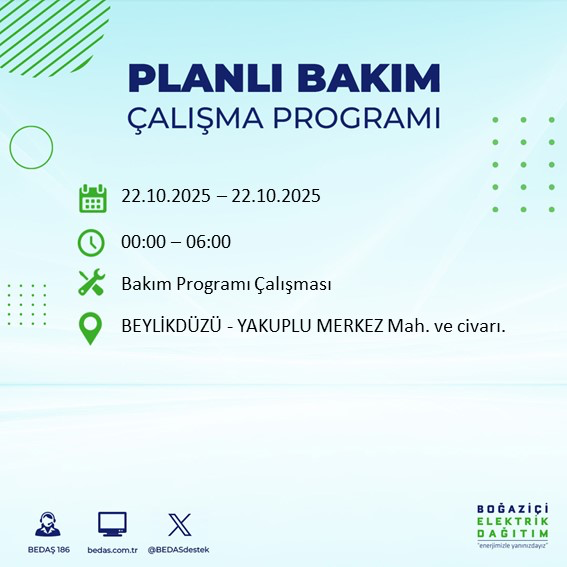 PLANLI BAKIM
ÇALIŞMA PROGRAMI

22.10.2025 – 22.10.2025

00:00 – 06:00

Bakım Programı Çalışması

BEYLİKDÜZÜ - YAKUPLU MERKEZ Mah. ve civarı.

BEDAŞ 186 bedas.com.tr @BEDASdestek

BOĞAZİÇİ
ELEKTRİK
DAĞITIM
"enerjimizle yanınızdayız"